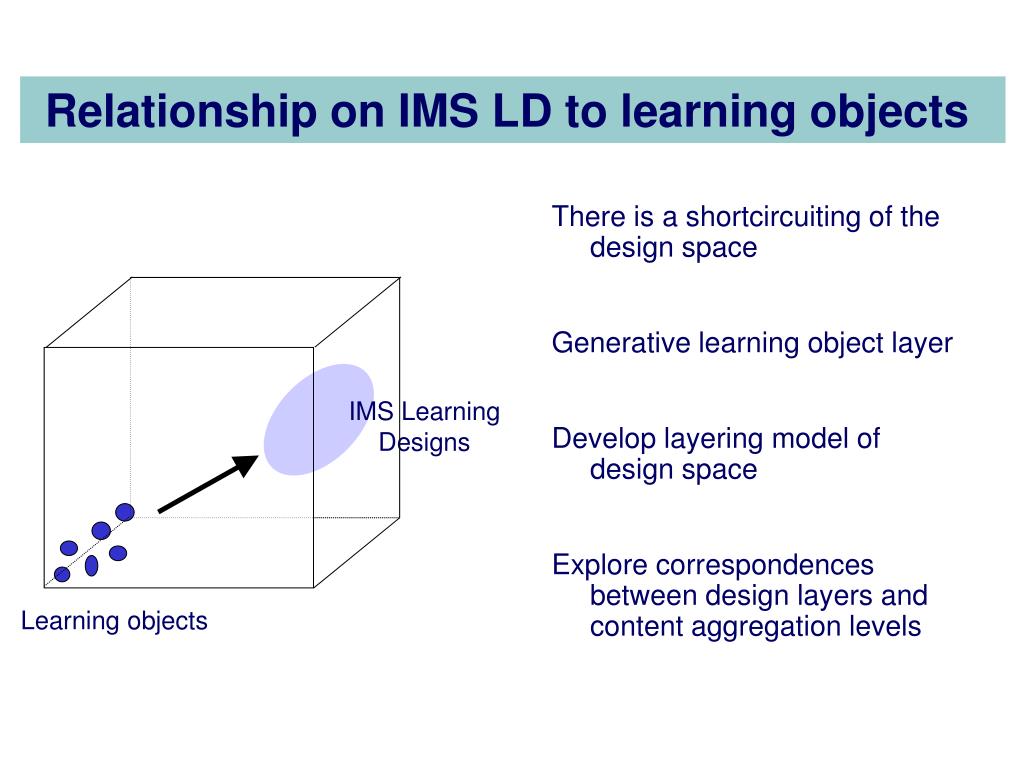 Relationship on IMS LD to learning objects

IMS Learning Designs

Learning objects

There is a shortcircuiting of the design space

Generative learning object layer

Develop layering model of design space

Explore correspondences between design layers and content aggregation levels